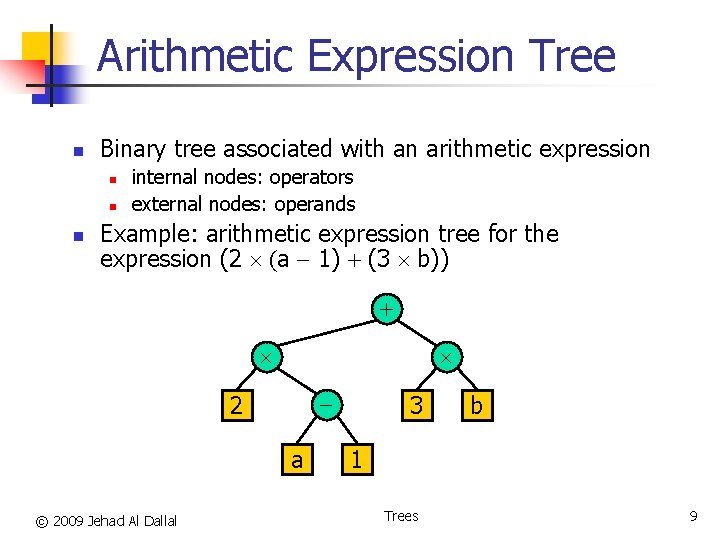 Arithmetic Expression Tree

- Binary tree associated with an arithmetic expression
  - internal nodes: operators
  - external nodes: operands
- Example: arithmetic expression tree for the expression $(2 \times (a - 1) + (3 \times b))$

$+$

$\times$

$\times$

2

$-$

3

b

a

1

© 2009 Jehad Al Dallal

Trees

9